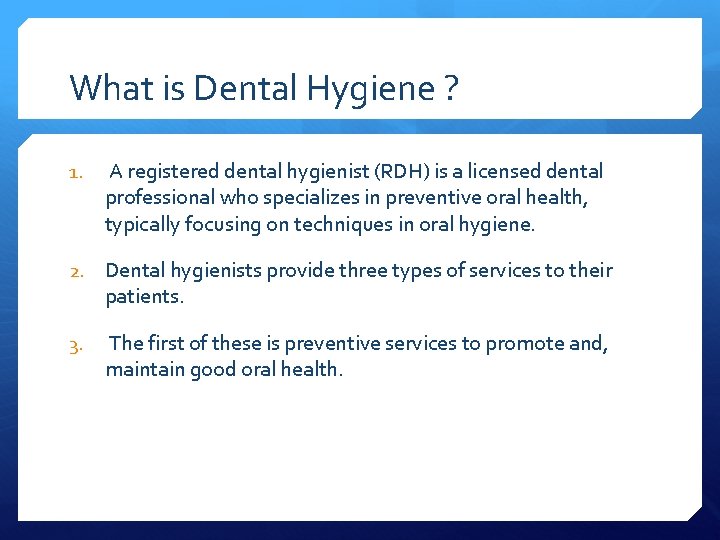 What is Dental Hygiene ?

1. A registered dental hygienist (RDH) is a licensed dental professional who specializes in preventive oral health, typically focusing on techniques in oral hygiene.

2. Dental hygienists provide three types of services to their patients.

3. The first of these is preventive services to promote and, maintain good oral health.